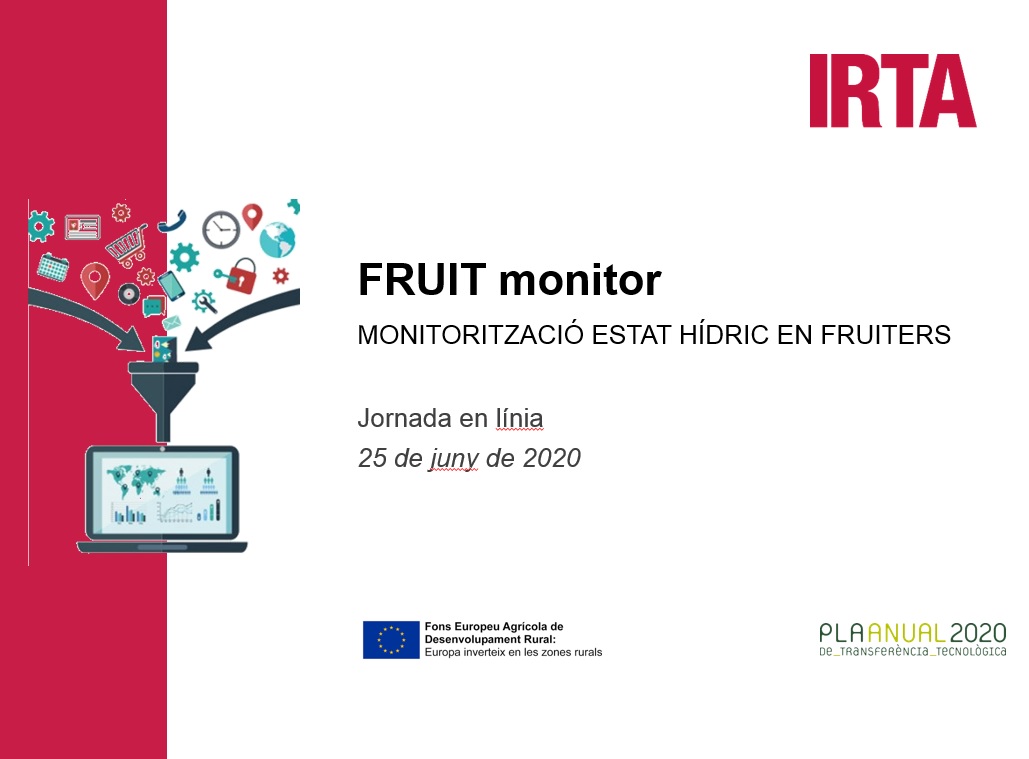 IRTA

FRUIT monitor

MONITORITZACIÓ ESTAT HÍDRIC EN FRUITERS

Jornada en línia

25 de juny de 2020

Fons Europeu Agrícola de Desenvolupament Rural: Europa inverteix en les zones rurals

PLA ANUAL 2020 DE_TRANSFERÈNCIA_TECNOLÒGICA